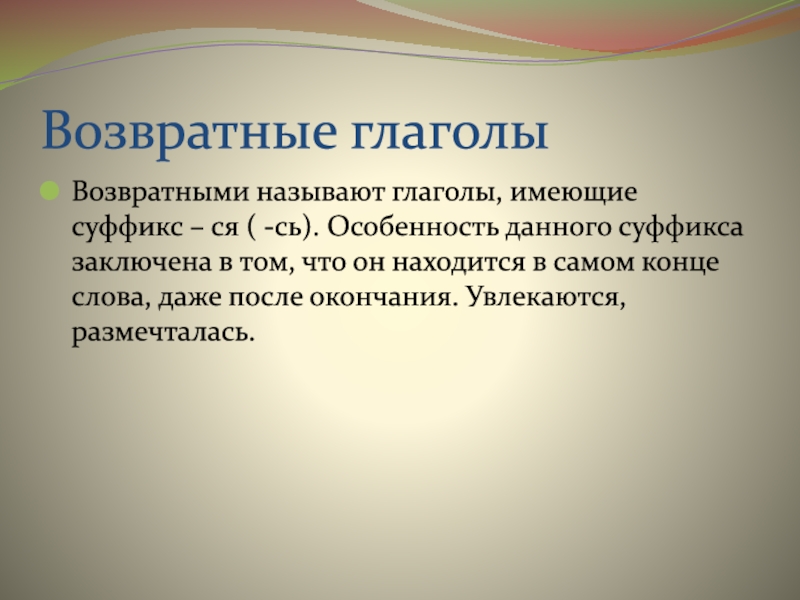 Возвратные глаголы

Возвратными называют глаголы, имеющие суффикс – ся ( -сь). Особенность данного суффикса заключена в том, что он находится в самом конце слова, даже после окончания. Увлекаются, размечталась.